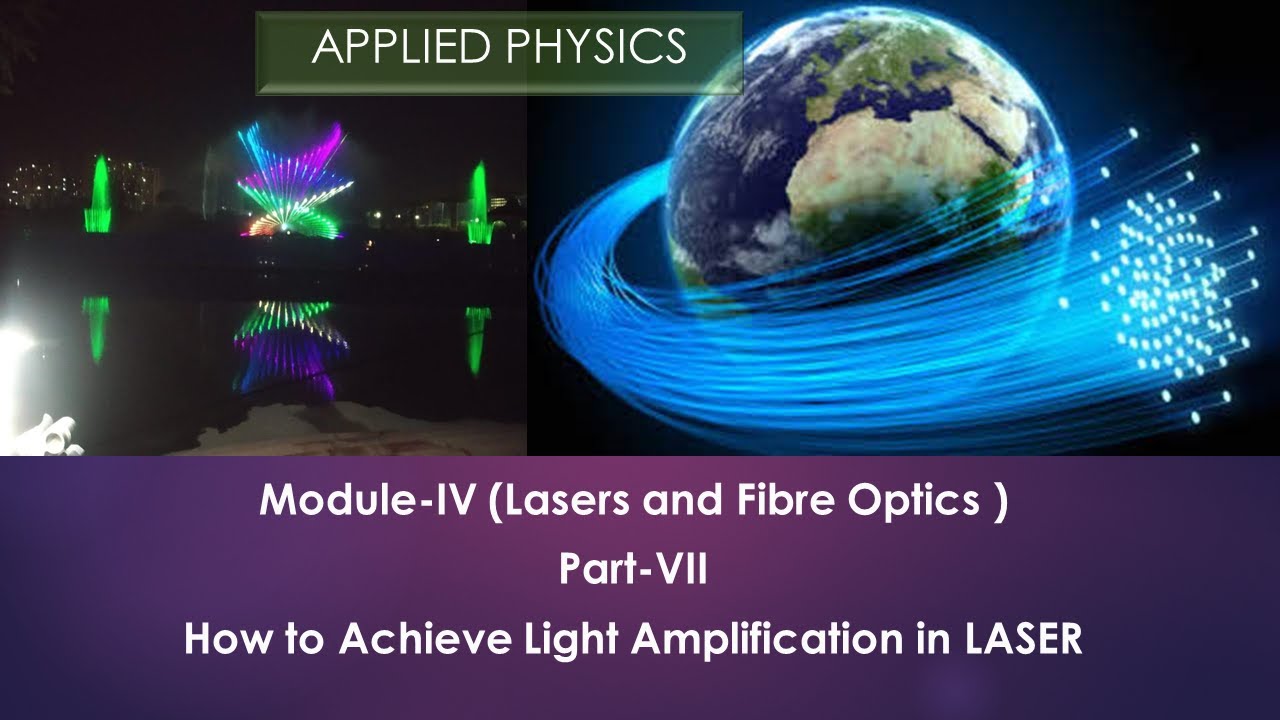 APPLIED PHYSICS

Module-IV (Lasers and Fibre Optics )

Part-VII

How to Achieve Light Amplification in LASER